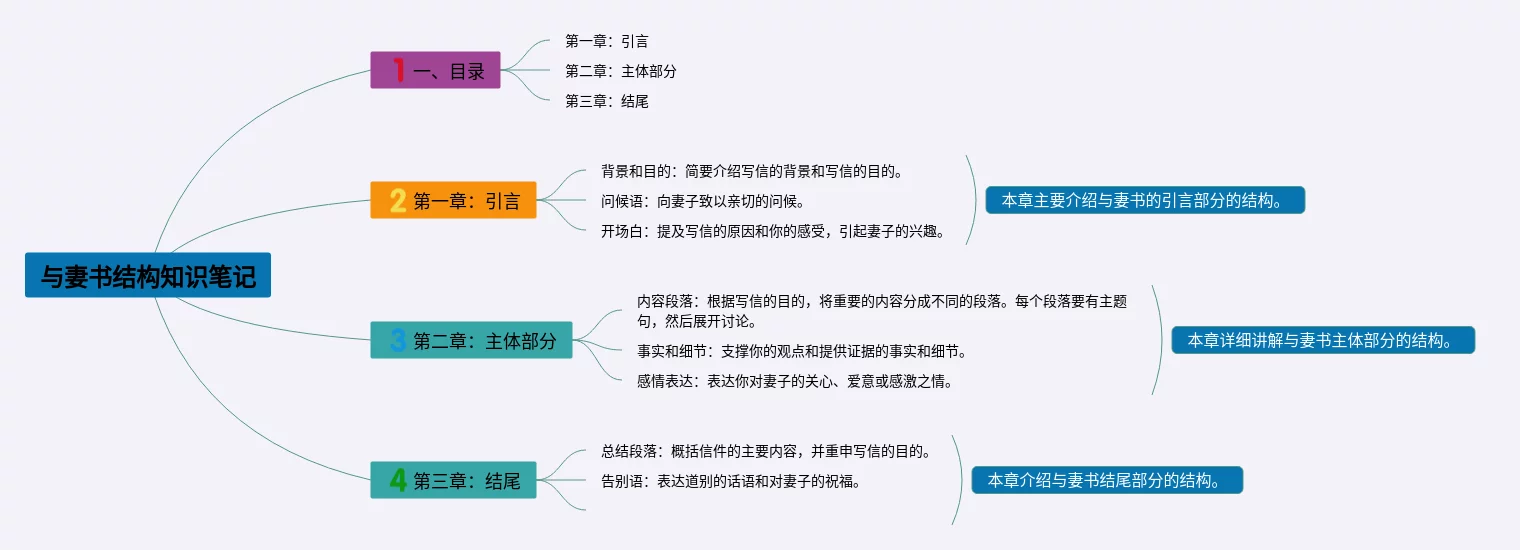 与妻书结构知识笔记

1 一、目录
第一章：引言
第二章：主体部分
第三章：结尾

2 第一章：引言
背景和目的：简要介绍写信的背景和写信的目的。
问候语：向妻子致以亲切的问候。
开场白：提及写信的原因和你的感受，引起妻子的兴趣。
本章主要介绍与妻书的引言部分的结构。

3 第二章：主体部分
内容段落：根据写信的目的，将重要的内容分成不同的段落。每个段落要有主题句，然后展开讨论。
事实和细节：支撑你的观点和提供证据的事实和细节。
感情表达：表达你对妻子的关心、爱意或感激之情。
本章详细讲解与妻书主体部分的结构。

4 第三章：结尾
总结段落：概括信件的主要内容，并重申写信的目的。
告别语：表达道别的话语和对妻子的祝福。
本章介绍与妻书结尾部分的结构。